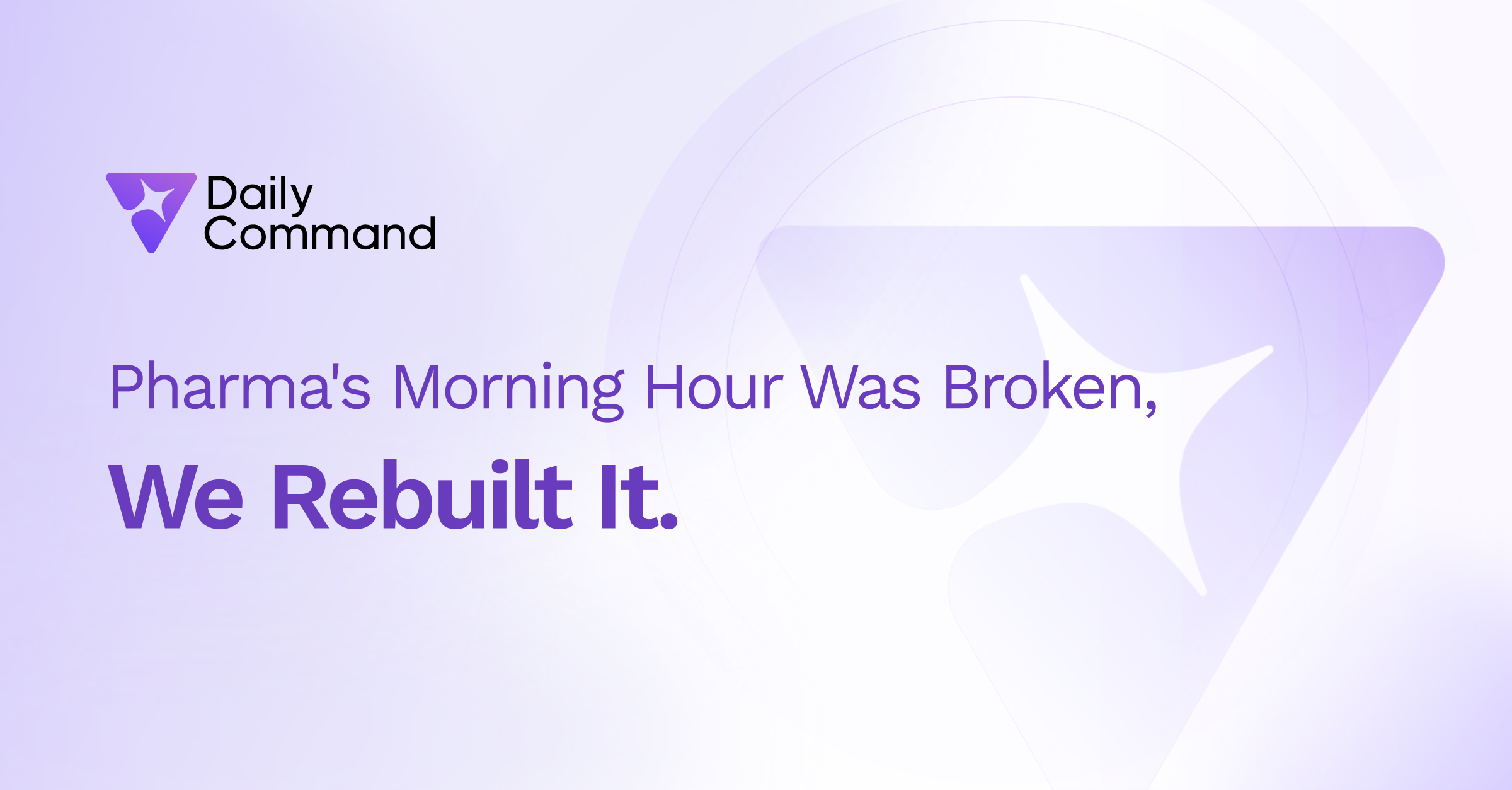 Daily Command

Pharma's Morning Hour Was Broken,

We Rebuilt It.